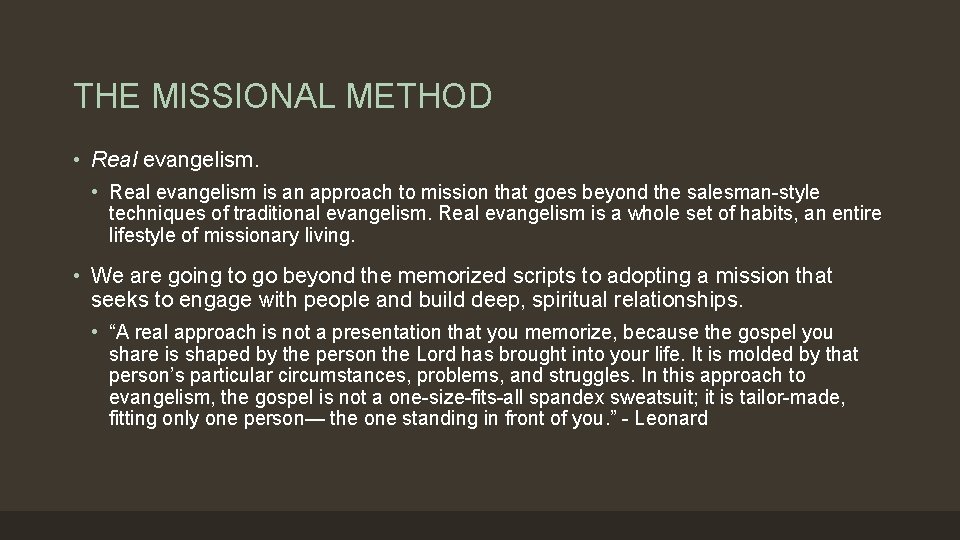 THE MISSIONAL METHOD

• Real evangelism.

• Real evangelism is an approach to mission that goes beyond the salesman-style techniques of traditional evangelism. Real evangelism is a whole set of habits, an entire lifestyle of missionary living.

• We are going to go beyond the memorized scripts to adopting a mission that seeks to engage with people and build deep, spiritual relationships.

• “A real approach is not a presentation that you memorize, because the gospel you share is shaped by the person the Lord has brought into your life. It is molded by that person’s particular circumstances, problems, and struggles. In this approach to evangelism, the gospel is not a one-size-fits-all spandex sweatsuit; it is tailor-made, fitting only one person— the one standing in front of you.” - Leonard